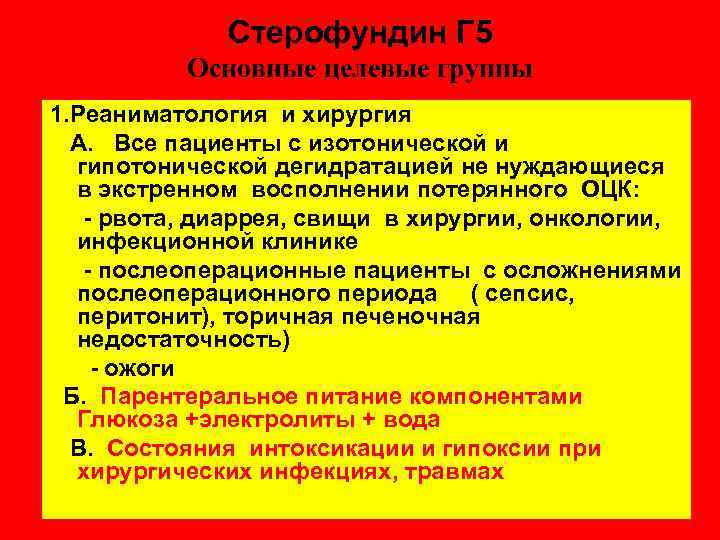 Стерофундин Г5
Основные целевые группы

1.Реаниматология и хирургия

А. Все пациенты с изотонической и гипотонической дегидратацией не нуждающиеся в экстренном восполнении потерянного ОЦК:

- рвота, диаррея, свищи в хирургии, онкологии, инфекционной клинике

- послеоперационные пациенты с осложнениями послеоперационного периода ( сепсис, перитонит), торичная печеночная недостаточность)

- ожоги

Б. Парентеральное питание компонентами Глюкоза +электролиты + вода

В. Состояния интоксикации и гипоксии при хирургических инфекциях, травмах